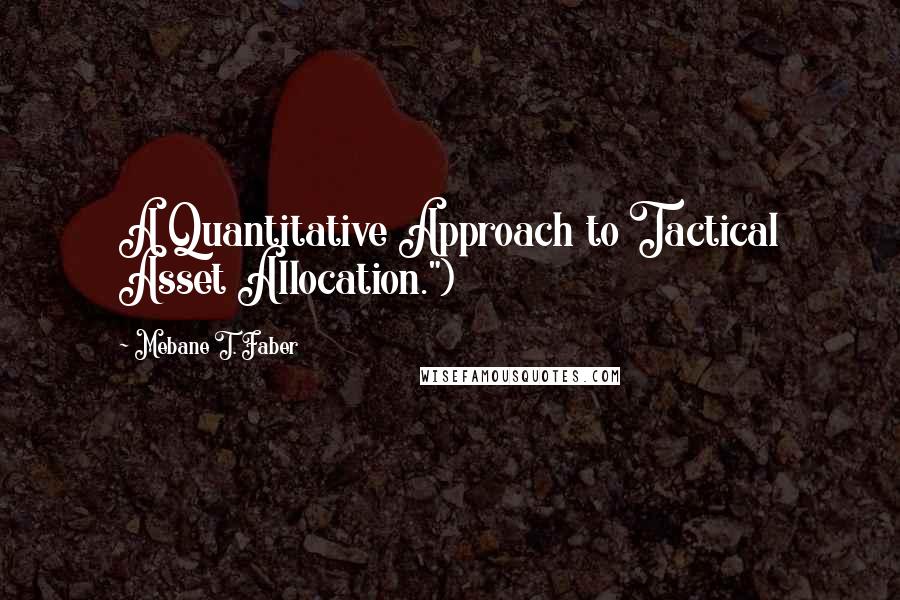 A Quantitative Approach to Tactical Asset Allocation.")

- Mebane T. Faber

WISEFAMOUSQUOTES.COM